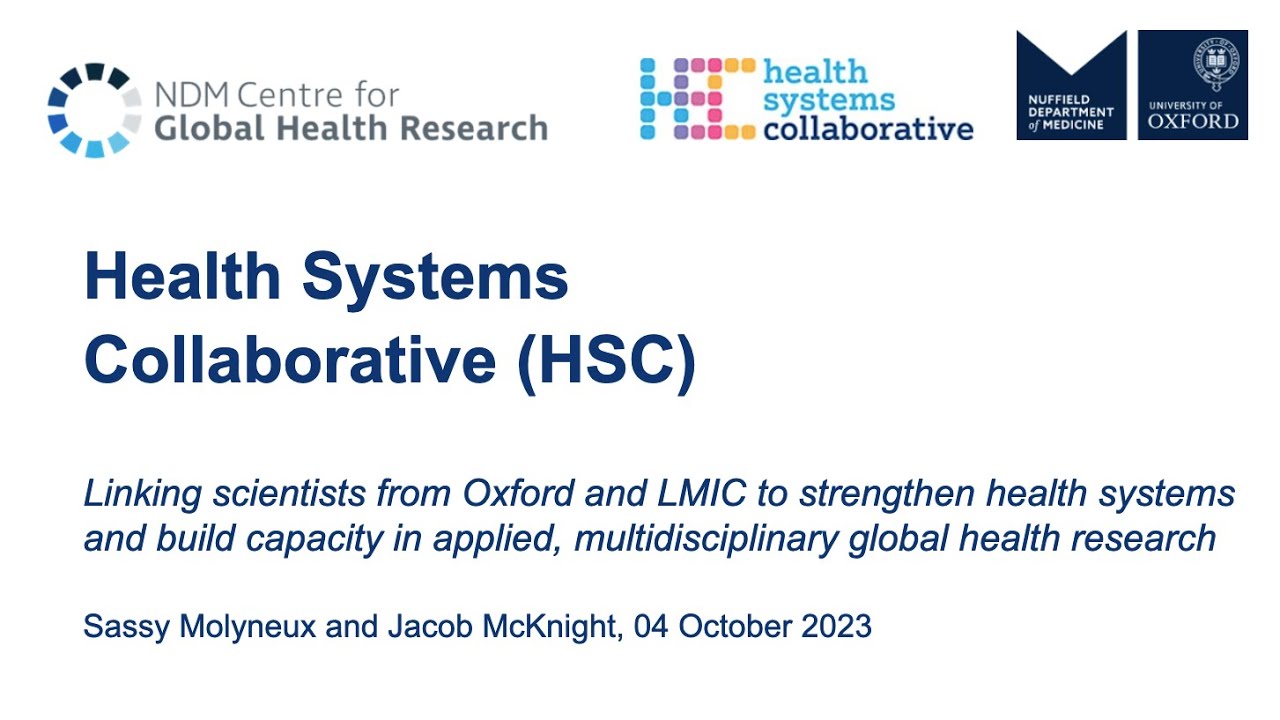 NDM Centre for
Global Health Research

health
systems
collaborative

NUFFIELD
DEPARTMENT
of MEDICINE

UNIVERSITY OF
OXFORD

Health Systems Collaborative (HSC)

Linking scientists from Oxford and LMIC to strengthen health systems and build capacity in applied, multidisciplinary global health research

Sassy Molyneux and Jacob McKnight, 04 October 2023